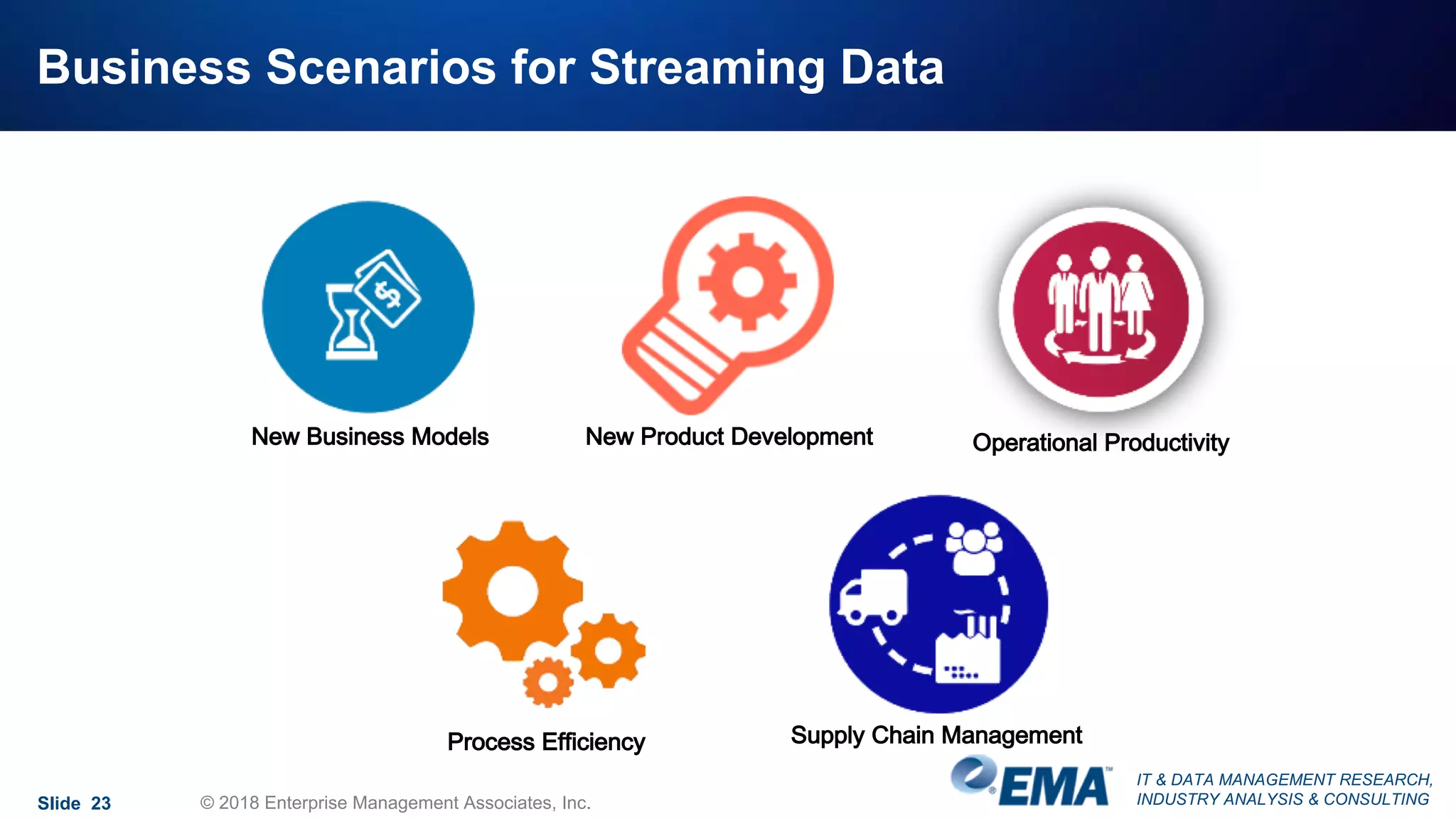 Business Scenarios for Streaming Data

$

New Business Models

New Product Development

Operational Productivity

Process Efficiency

Supply Chain Management

Slide 23

© 2018 Enterprise Management Associates, Inc.

EMA™

IT & DATA MANAGEMENT RESEARCH, INDUSTRY ANALYSIS & CONSULTING